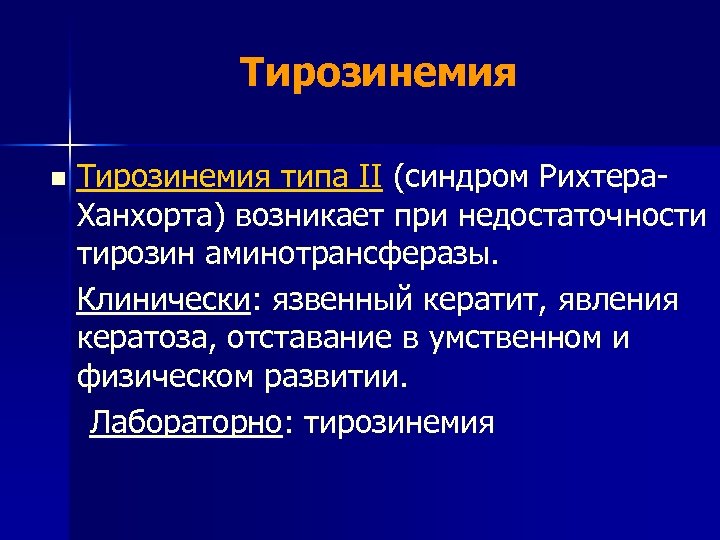 Тирозинемия

Тирозинемия типа II (синдром Рихтера-Ханхорта) возникает при недостаточности тирозин аминотрансферазы.

Клинически: язвенный кератит, явления кератоза, отставание в умственном и физическом развитии.

Лабораторно: тирозинемия